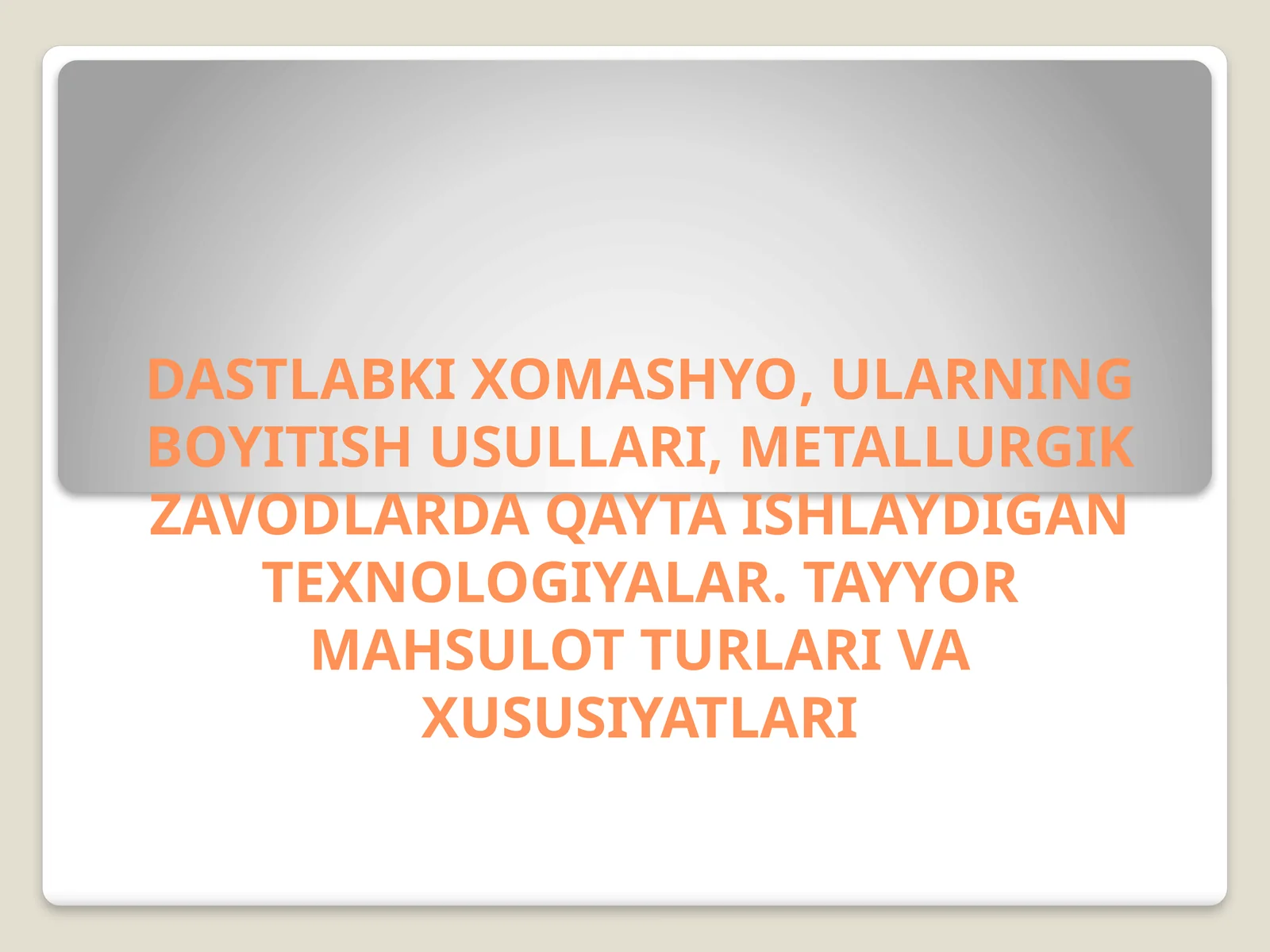 DASTLABKI XOMASHYO, ULARNING BOYITISH USULLARI, METALLURGIK ZAVODLARDA QAYTA ISHLAYDIGAN TEXNOLOGIYALAR. TAYYOR MAHSULOT TURLARI VA XUSUSIYATLARI